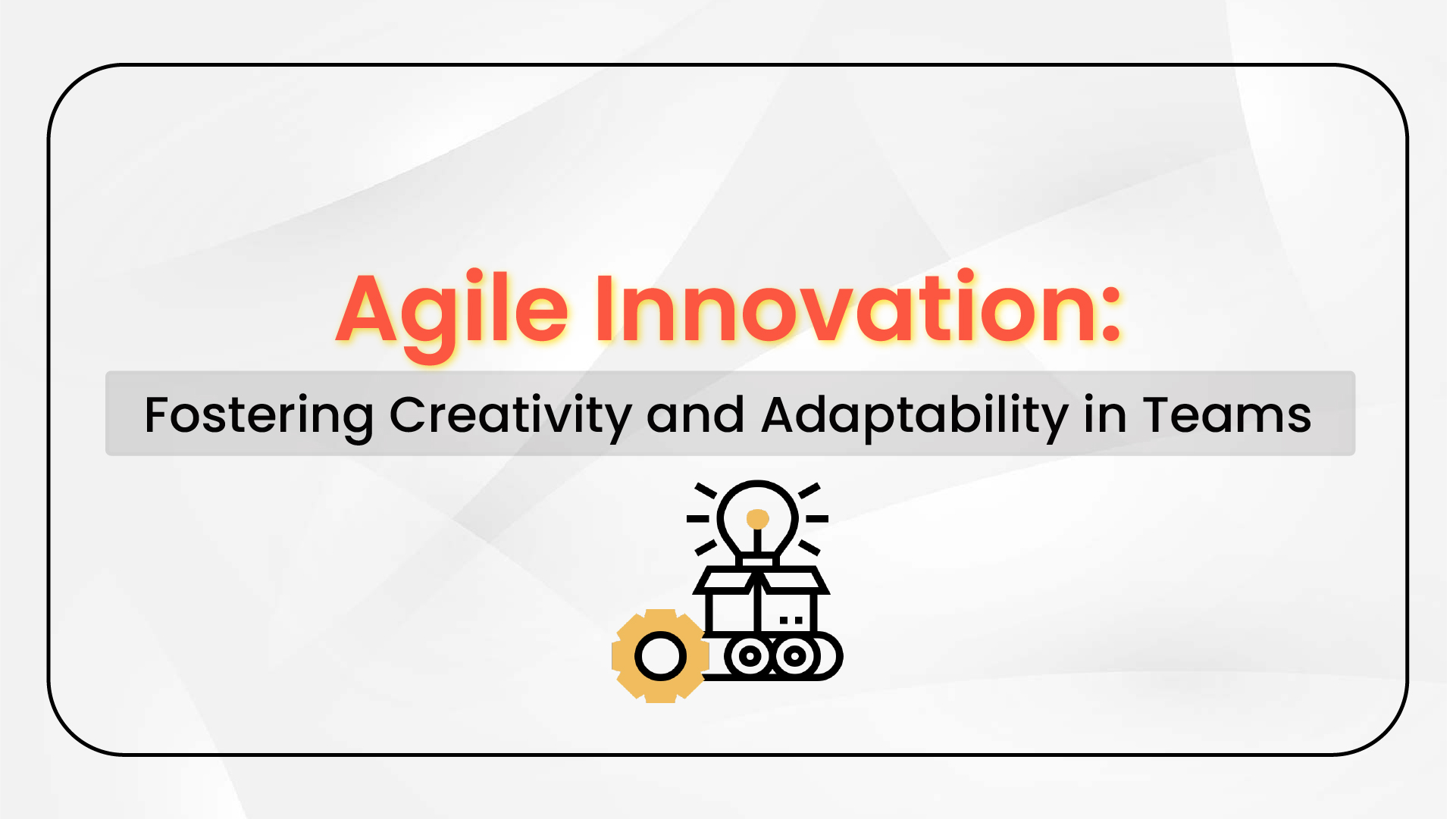 Agile Innovation:

Fostering Creativity and Adaptability in Teams